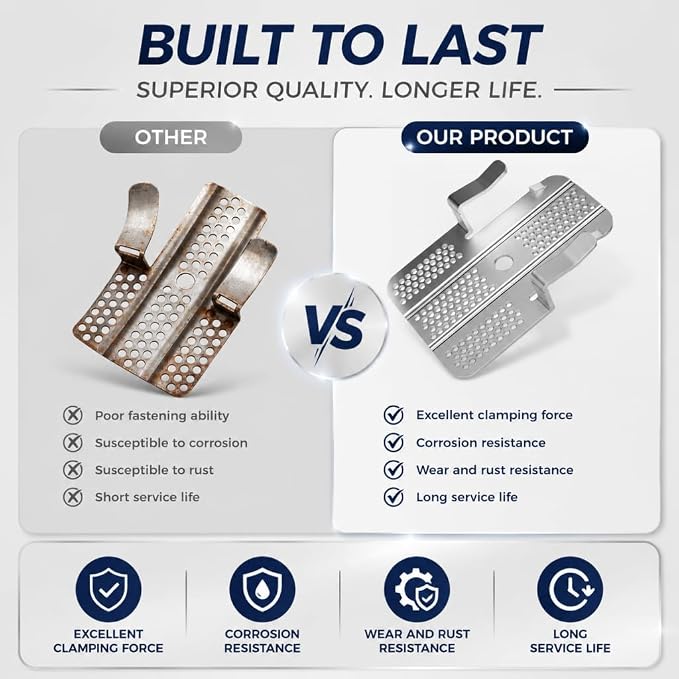 BUILT TO LAST

SUPERIOR QUALITY. LONGER LIFE.

OTHER

Poor fastening ability

Susceptible to corrosion

Susceptible to rust

Short service life

VS

OUR PRODUCT

Excellent clamping force

Corrosion resistance

Wear and rust resistance

Long service life

EXCELLENT CLAMPING FORCE

CORROSION RESISTANCE

WEAR AND RUST RESISTANCE

LONG SERVICE LIFE